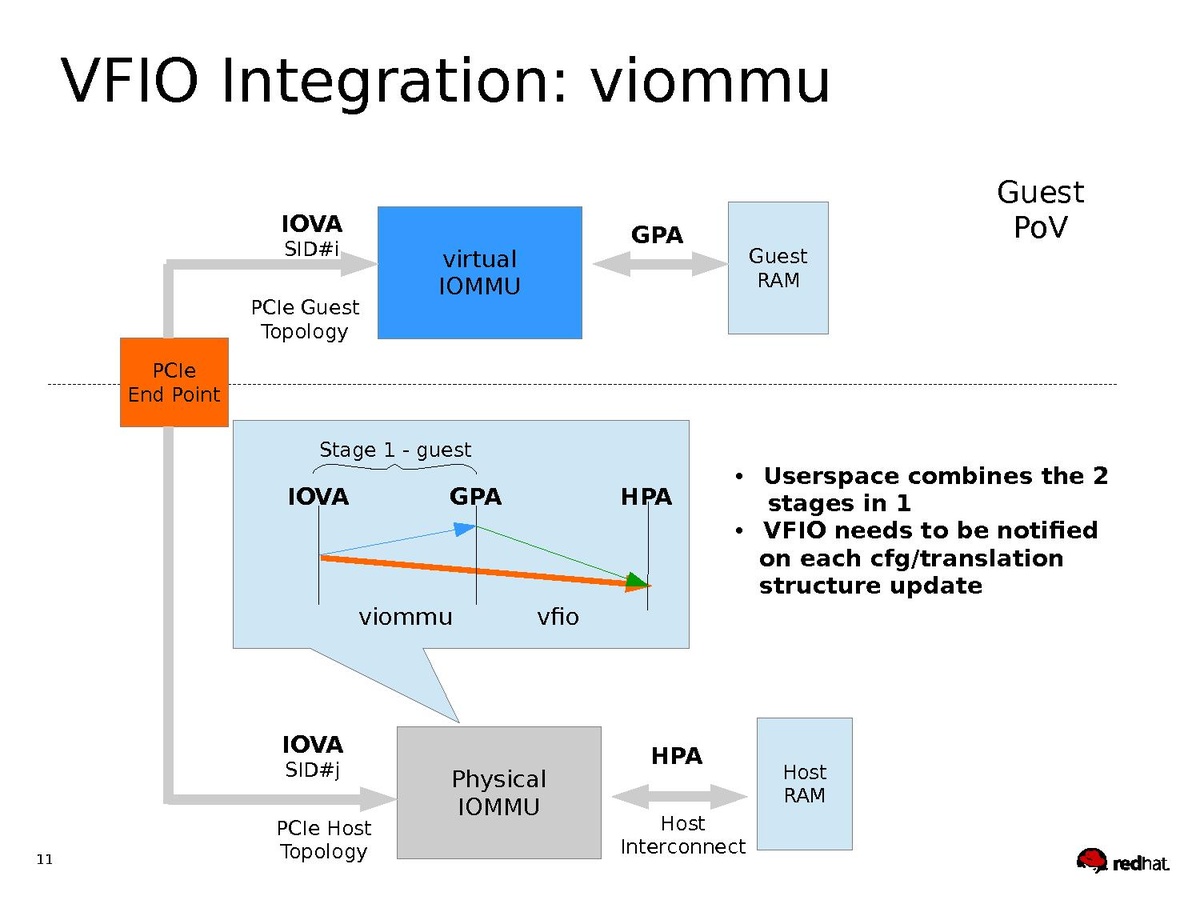 VFIO Integration: viommu

Guest PoV

IOVA
SID#i

PCIe Guest Topology

virtual IOMMU

GPA

Guest RAM

PCIe End Point

Stage 1 - guest

IOVA

GPA

HPA

viommu

vfio

• Userspace combines the 2 stages in 1
• VFIO needs to be notified on each cfg/translation structure update

IOVA
SID#j

PCIe Host Topology

Physical IOMMU

HPA

Host Interconnect

Host RAM

11

redhat.